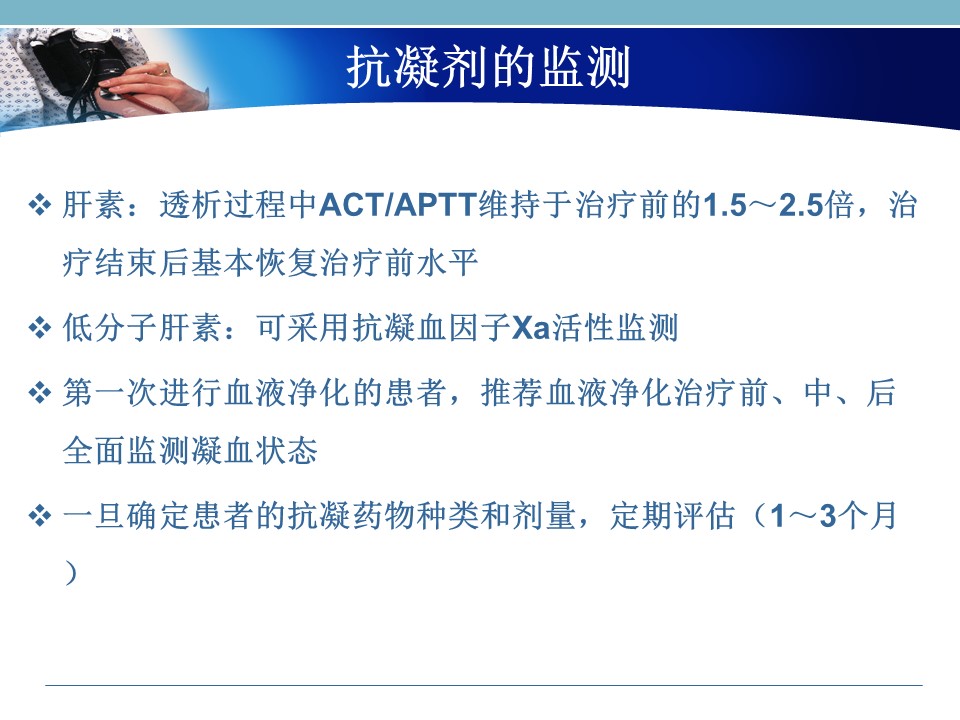 抗凝剂的监测

❖ 肝素：透析过程中ACT/APTT维持于治疗前的1.5～2.5倍，治疗结束后基本恢复治疗前水平

❖ 低分子肝素：可采用抗凝血因子Xa活性监测

❖ 第一次进行血液净化的患者，推荐血液净化治疗前、中、后全面监测凝血状态

❖ 一旦确定患者的抗凝药物种类和剂量，定期评估（1～3个月）